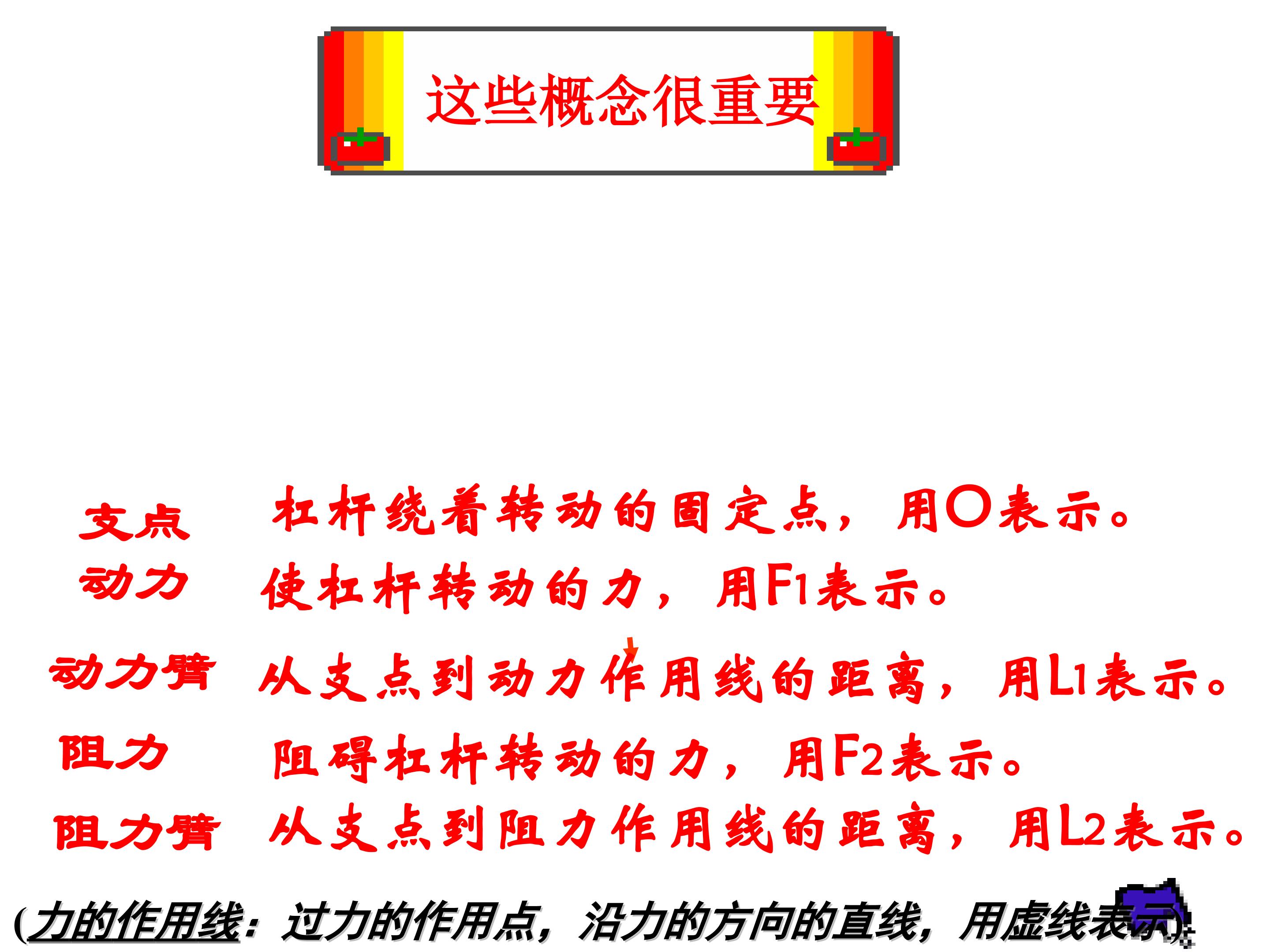 这些概念很重要

支点 杠杆绕着转动的固定点，用O表示。

动力 使杠杆转动的力，用$F_1$表示。

动力臂 从支点到动力作用线的距离，用$L_1$表示。

阻力 阻碍杠杆转动的力，用$F_2$表示。

阻力臂 从支点到阻力作用线的距离，用$L_2$表示。

(力的作用线：过力的作用点，沿力的方向的直线，用虚线表示)